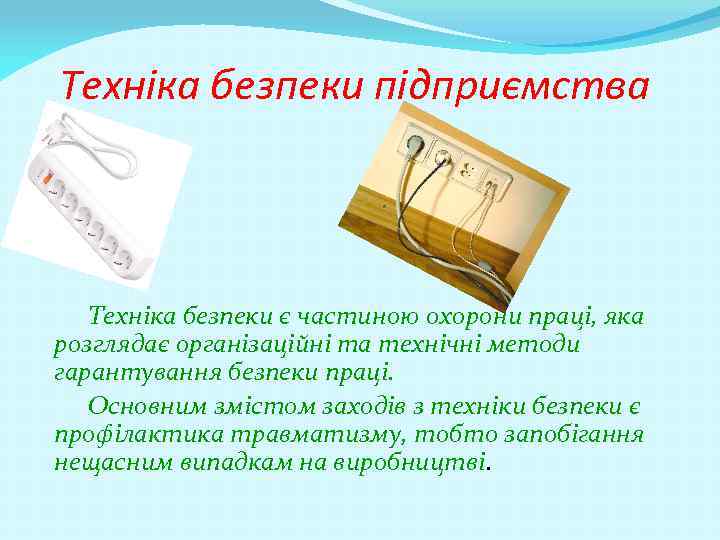 Техніка безпеки підприємства

Техніка безпеки є частиною охорони праці, яка розглядає організаційні та технічні методи гарантування безпеки праці.

Основним змістом заходів з техніки безпеки є профілактика травматизму, тобто запобігання нещасним випадкам на виробництві.